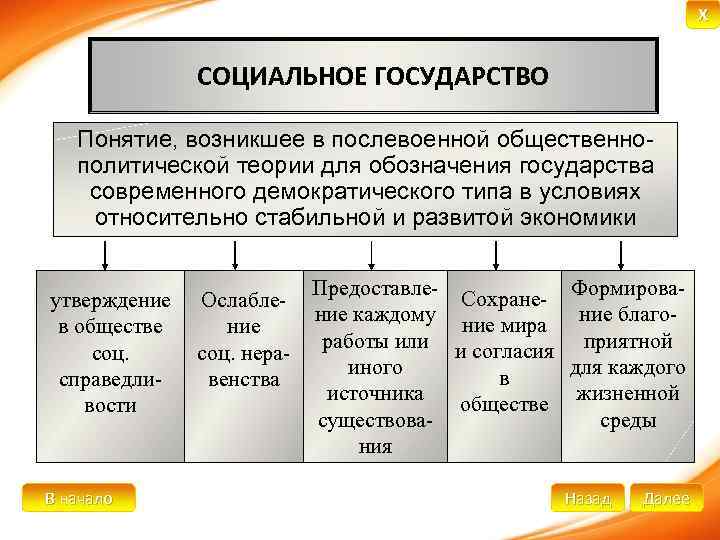 X

СОЦИАЛЬНОЕ ГОСУДАРСТВО

Понятие, возникшее в послевоенной общественно-политической теории для обозначения государства современного демократического типа в условиях относительно стабильной и развитой экономики

утверждение в обществе соц. справедливости

Ослабление соц. неравенства

Предоставление каждому работы или иного источника существования

Сохранение мира и согласия в обществе

Формирование благоприятной для каждого жизненной среды

В начало

Назад

Далее